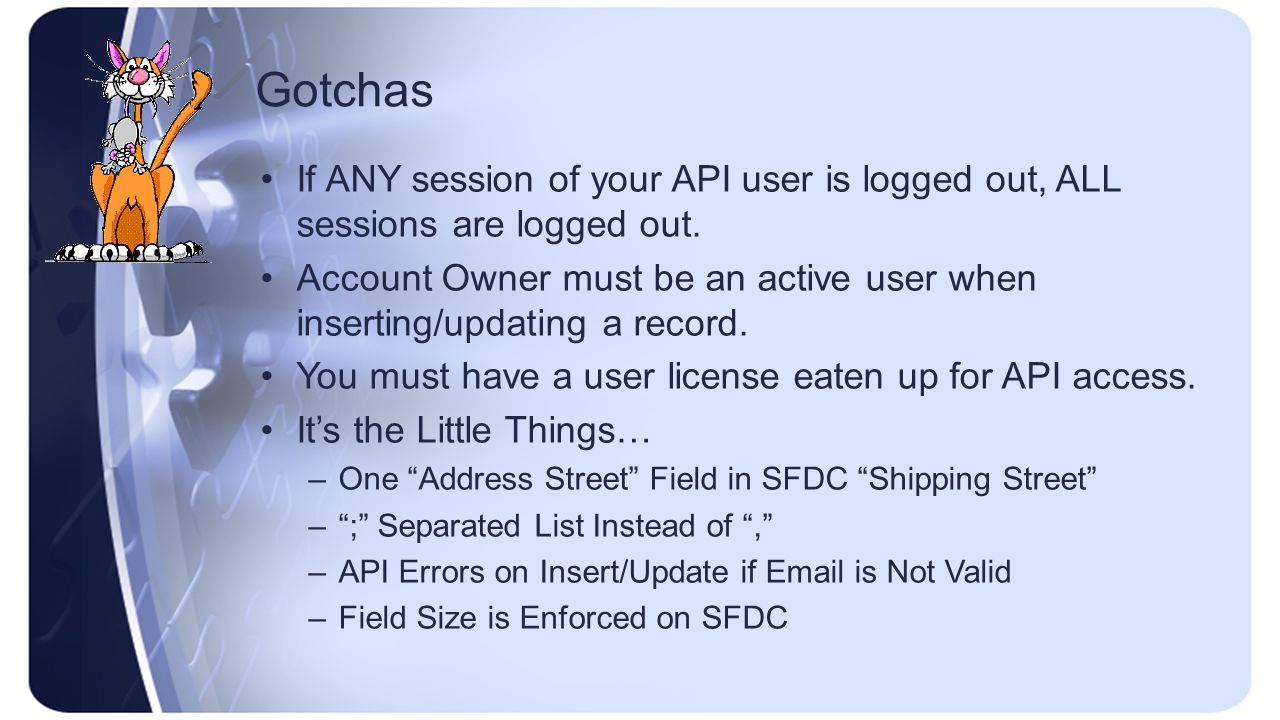 Gotchas

• If ANY session of your API user is logged out, ALL sessions are logged out.
• Account Owner must be an active user when inserting/updating a record.
• You must have a user license eaten up for API access.
• It’s the Little Things…
– One “Address Street” Field in SFDC “Shipping Street”
– “;” Separated List Instead of “,”
– API Errors on Insert/Update if Email is Not Valid
– Field Size is Enforced on SFDC